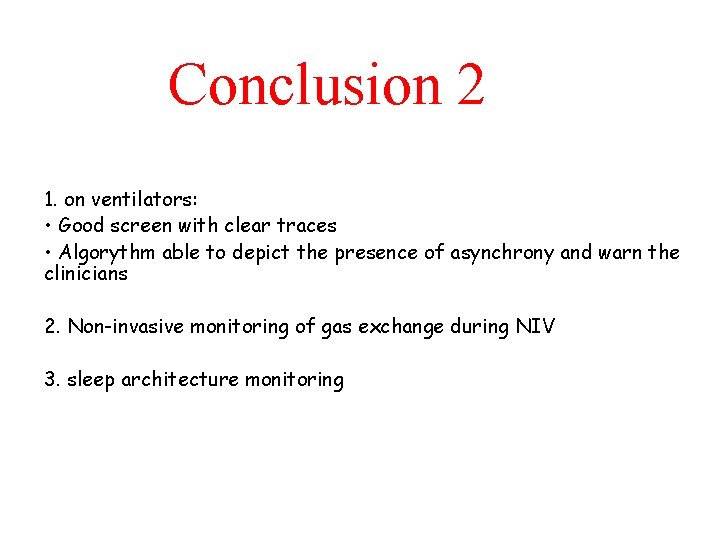 Conclusion 2

1. on ventilators:
• Good screen with clear traces
• Algorythm able to depict the presence of asynchrony and warn the clinicians

2. Non-invasive monitoring of gas exchange during NIV

3. sleep architecture monitoring